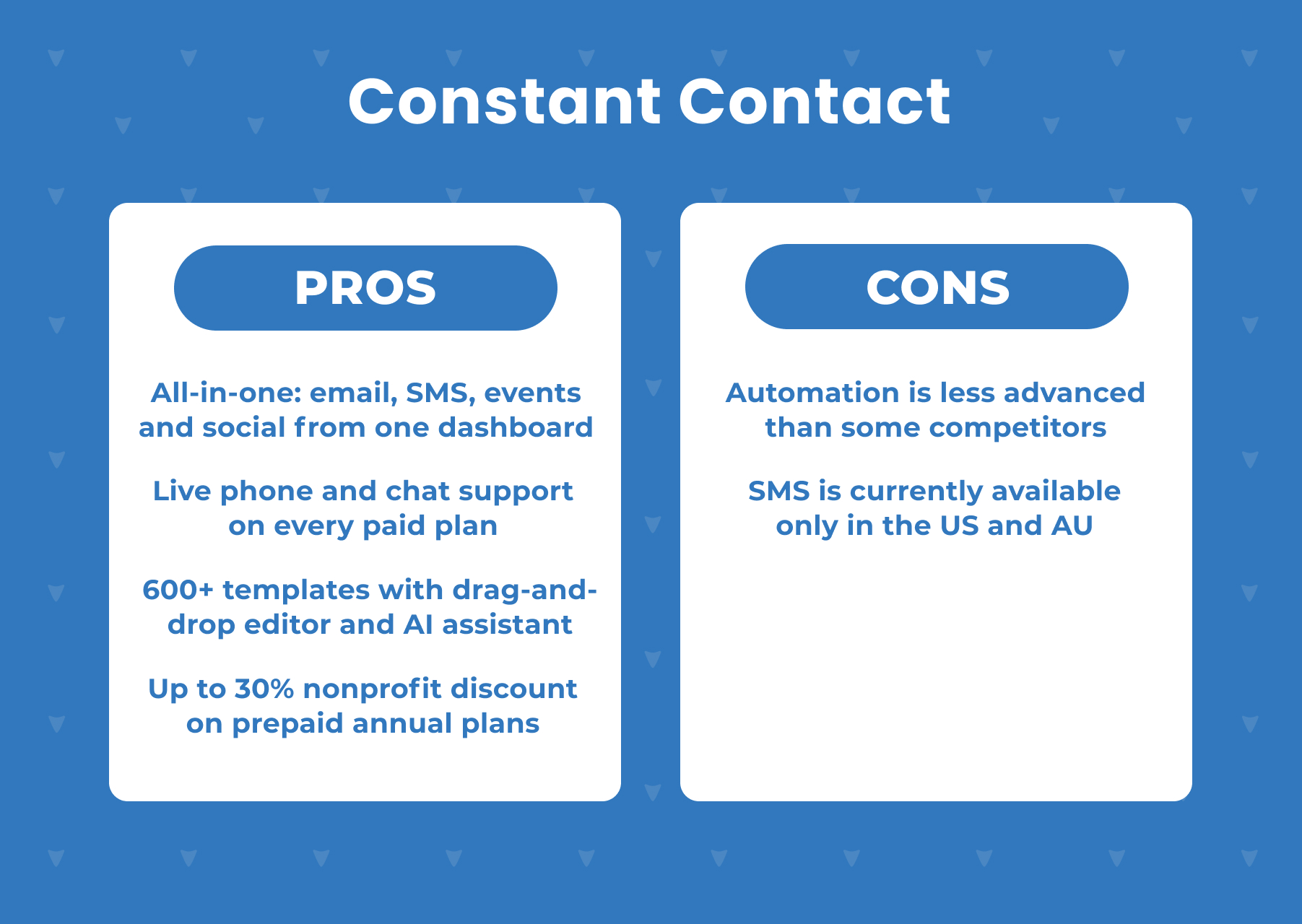 Constant Contact

PROS

All-in-one: email, SMS, events and social from one dashboard

Live phone and chat support on every paid plan

600+ templates with drag-and-drop editor and AI assistant

Up to 30% nonprofit discount on prepaid annual plans

CONS

Automation is less advanced than some competitors

SMS is currently available only in the US and AU